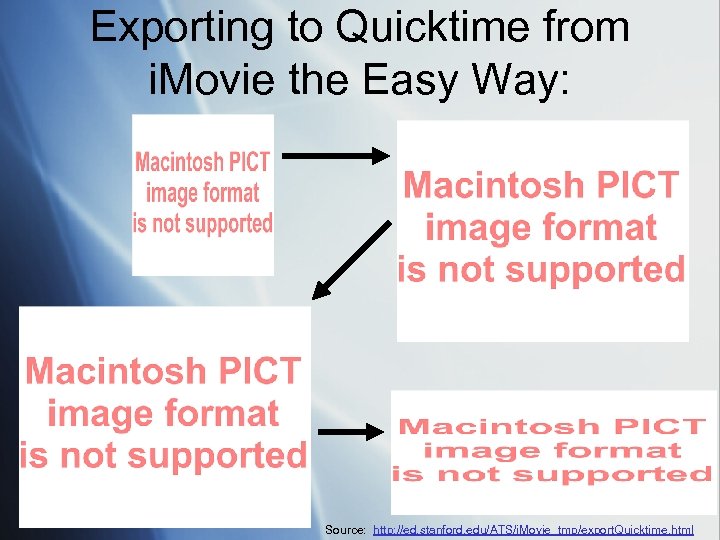 Exporting to Quicktime from iMovie the Easy Way:

Macintosh PICT image format is not supported

Macintosh PICT image format is not supported

Macintosh PICT image format is not supported

Macintosh PICT image format is not supported

Source: http://ed.stanford.edu/ATS/iMovie_tmp/exportQuicktime.html